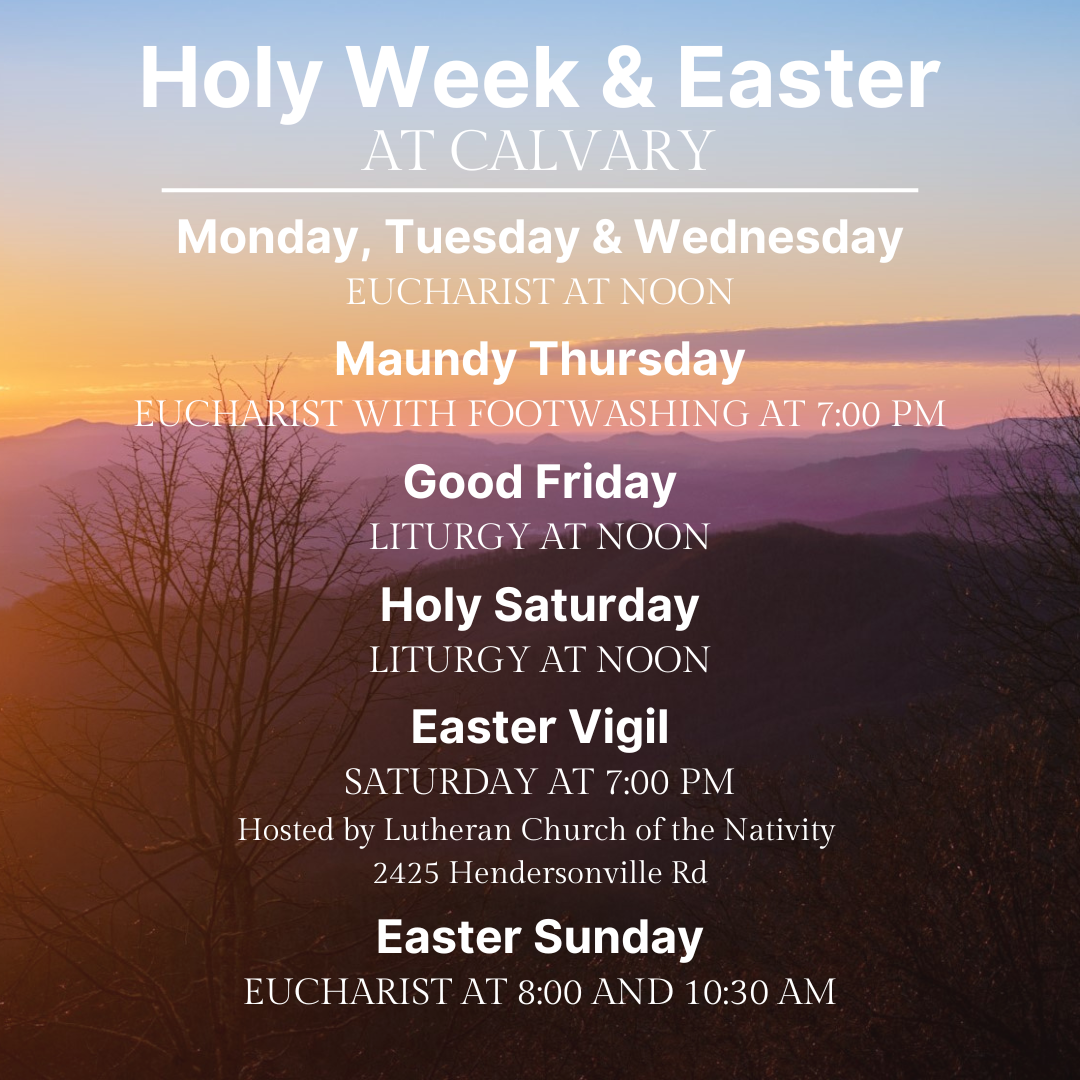 Holy Week & Easter
AT CALVARY

Monday, Tuesday & Wednesday
EUCHARIST AT NOON

Maundy Thursday
EUCHARIST WITH FOOTWASHING AT 7:00 PM

Good Friday
LITURGY AT NOON

Holy Saturday
LITURGY AT NOON

Easter Vigil
SATURDAY AT 7:00 PM
Hosted by Lutheran Church of the Nativity
2425 Hendersonville Rd

Easter Sunday
EUCHARIST AT 8:00 AND 10:30 AM